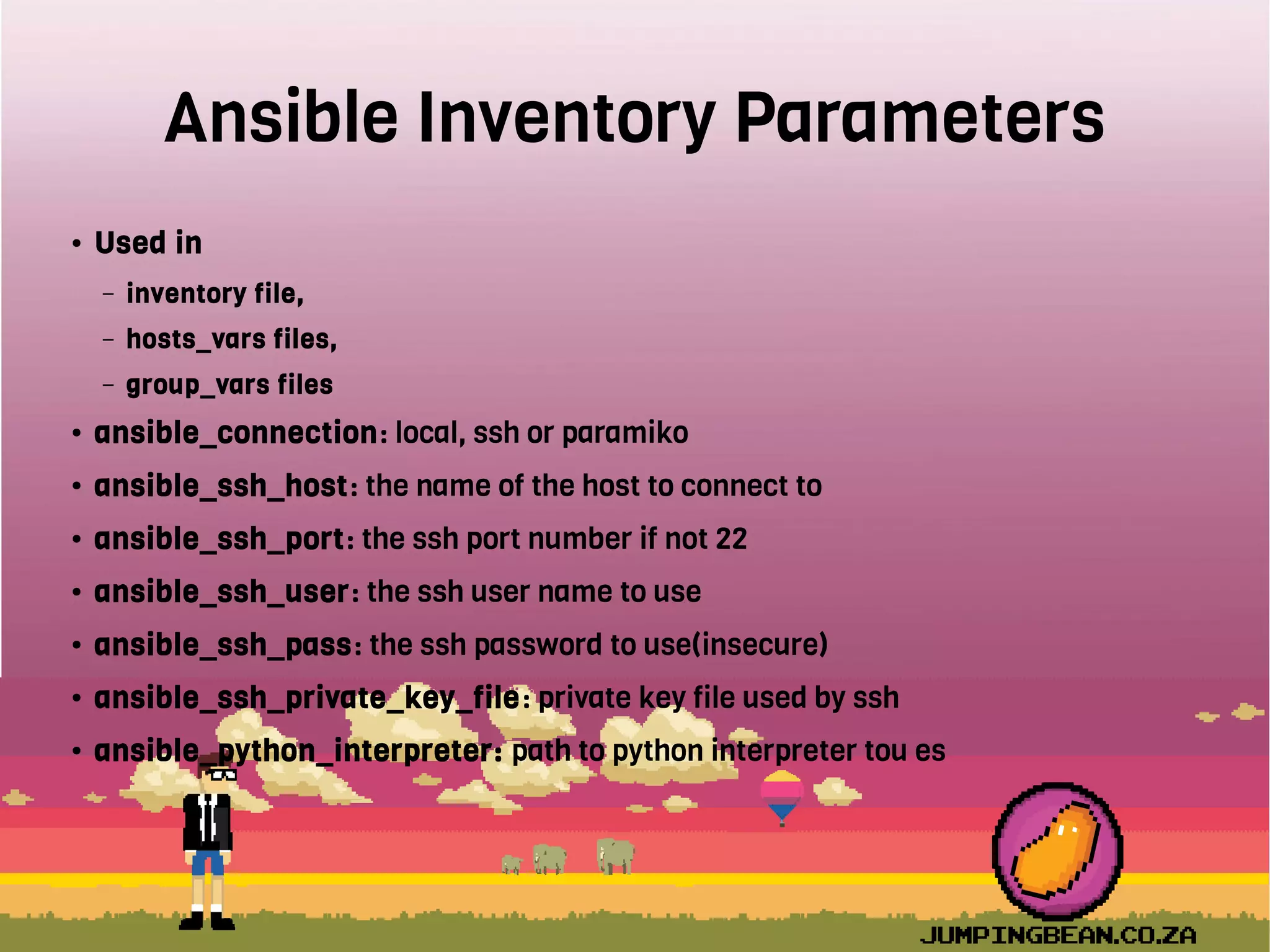 Ansible Inventory Parameters

• Used in
– inventory file,
– hosts_vars files,
– group_vars files
• ansible_connection: local, ssh or paramiko
• ansible_ssh_host: the name of the host to connect to
• ansible_ssh_port: the ssh port number if not 22
• ansible_ssh_user: the ssh user name to use
• ansible_ssh_pass: the ssh password to use(insecure)
• ansible_ssh_private_key_file: private key file used by ssh
• ansible_python_interpreter: path to python interpreter tou es

JUMPINGBEAN.CO.ZA